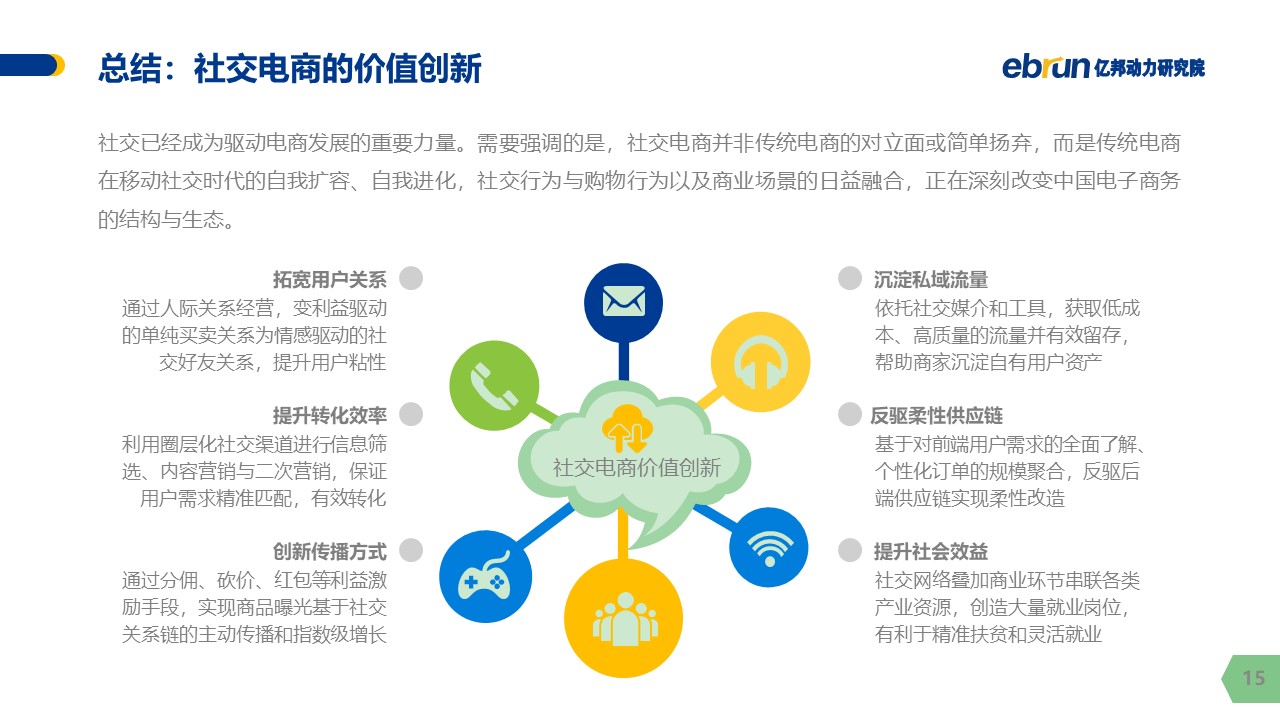 总结：社交电商的价值创新

ebrun 亿邦动力研究院

社交已经成为驱动电商发展的重要力量。需要强调的是，社交电商并非传统电商的对立面或简单扬弃，而是传统电商在移动社交时代的自我扩容、自我进化，社交行为与购物行为以及商业场景的日益融合，正在深刻改变中国电子商务的结构与生态。

拓宽用户关系
通过人际关系经营，变利益驱动的单纯买卖关系为情感驱动的社交好友关系，提升用户粘性

提升转化效率
利用圈层化社交渠道进行信息筛选、内容营销与二次营销，保证用户需求精准匹配，有效转化

创新传播方式
通过分佣、砍价、红包等利益激励手段，实现商品曝光基于社交关系链的主动传播和指数级增长

社交电商价值创新

沉淀私域流量
依托社交媒介和工具，获取低成本、高质量的流量并有效留存，帮助商家沉淀自有用户资产

反驱柔性供应链
基于对前端用户需求的全面了解、个性化订单的规模聚合，反驱后端供应链实现柔性改造

提升社会效益
社交网络叠加商业环节串联各类产业资源，创造大量就业岗位，有利于精准扶贫和灵活就业

15